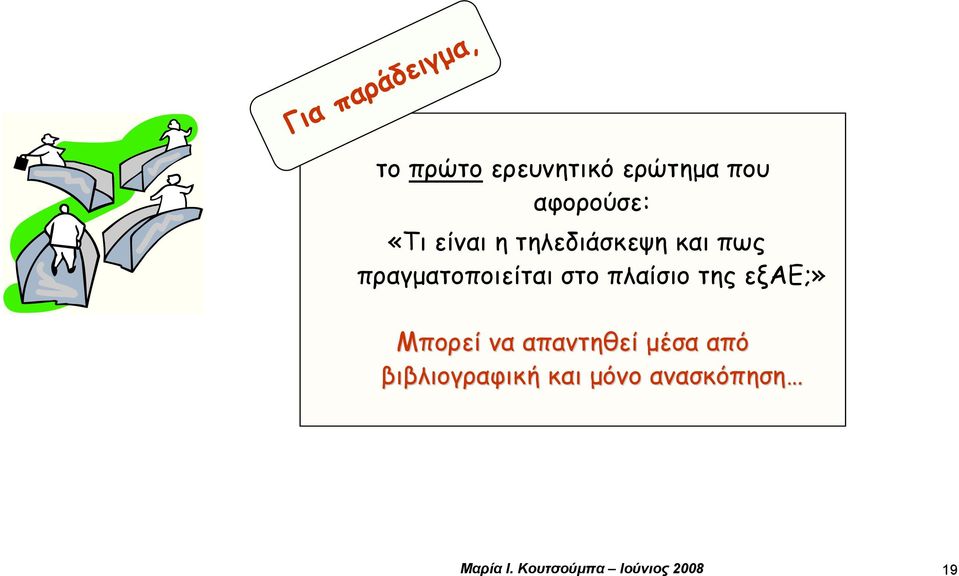 Για παράδειγμα,

το πρώτο ερευνητικό ερώτημα που αφορούσε:
«Τι είναι η τηλεδιάσκεψη και πως πραγματοποιείται στο πλαίσιο της εξΑΕ;»

Μπορεί να απαντηθεί μέσα από βιβλιογραφική και μόνο ανασκόπηση…

Μαρία Ι. Κουτσούμπα – Ιούνιος 2008

19